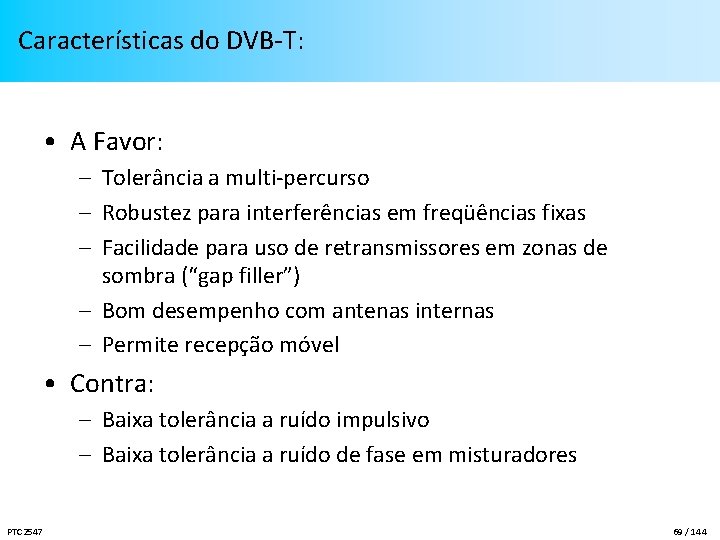 Características do DVB-T:

• A Favor:
– Tolerância a multi-percurso
– Robustez para interferências em freqüências fixas
– Facilidade para uso de retransmissores em zonas de sombra (“gap filler”)
– Bom desempenho com antenas internas
– Permite recepção móvel

• Contra:
– Baixa tolerância a ruído impulsivo
– Baixa tolerância a ruído de fase em misturadores

PTC2547

69 / 144